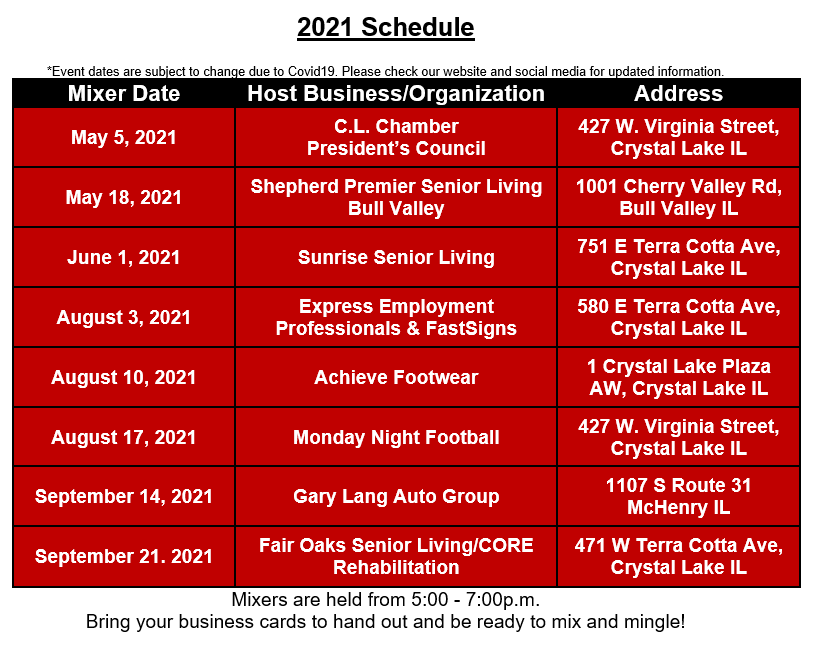 2021 Schedule

*Event dates are subject to change due to Covid19. Please check our website and social media for updated information.

| Mixer Date | Host Business/Organization | Address |
|---|---|---|
| May 5, 2021 | C.L. Chamber President's Council | 427 W. Virginia Street, Crystal Lake IL |
| May 18, 2021 | Shepherd Premier Senior Living Bull Valley | 1001 Cherry Valley Rd, Bull Valley IL |
| June 1, 2021 | Sunrise Senior Living | 751 E Terra Cotta Ave, Crystal Lake IL |
| August 3, 2021 | Express Employment Professionals & FastSigns | 580 E Terra Cotta Ave, Crystal Lake IL |
| August 10, 2021 | Achieve Footwear | 1 Crystal Lake Plaza AW, Crystal Lake IL |
| August 17, 2021 | Monday Night Football | 427 W. Virginia Street, Crystal Lake IL |
| September 14, 2021 | Gary Lang Auto Group | 1107 S Route 31 McHenry IL |
| September 21. 2021 | Fair Oaks Senior Living/CORE Rehabilitation | 471 W Terra Cotta Ave, Crystal Lake IL |

Mixers are held from 5:00 - 7:00p.m.
Bring your business cards to hand out and be ready to mix and mingle!